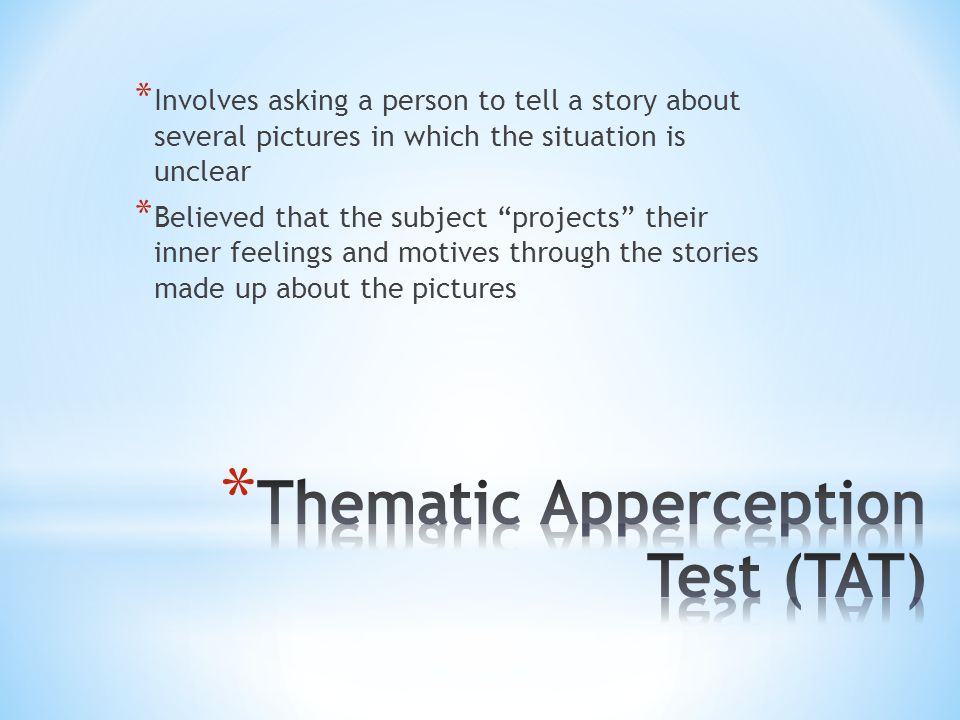 *Involves asking a person to tell a story about several pictures in which the situation is unclear

*Believed that the subject “projects” their inner feelings and motives through the stories made up about the pictures

*Thematic Apperception Test (TAT)